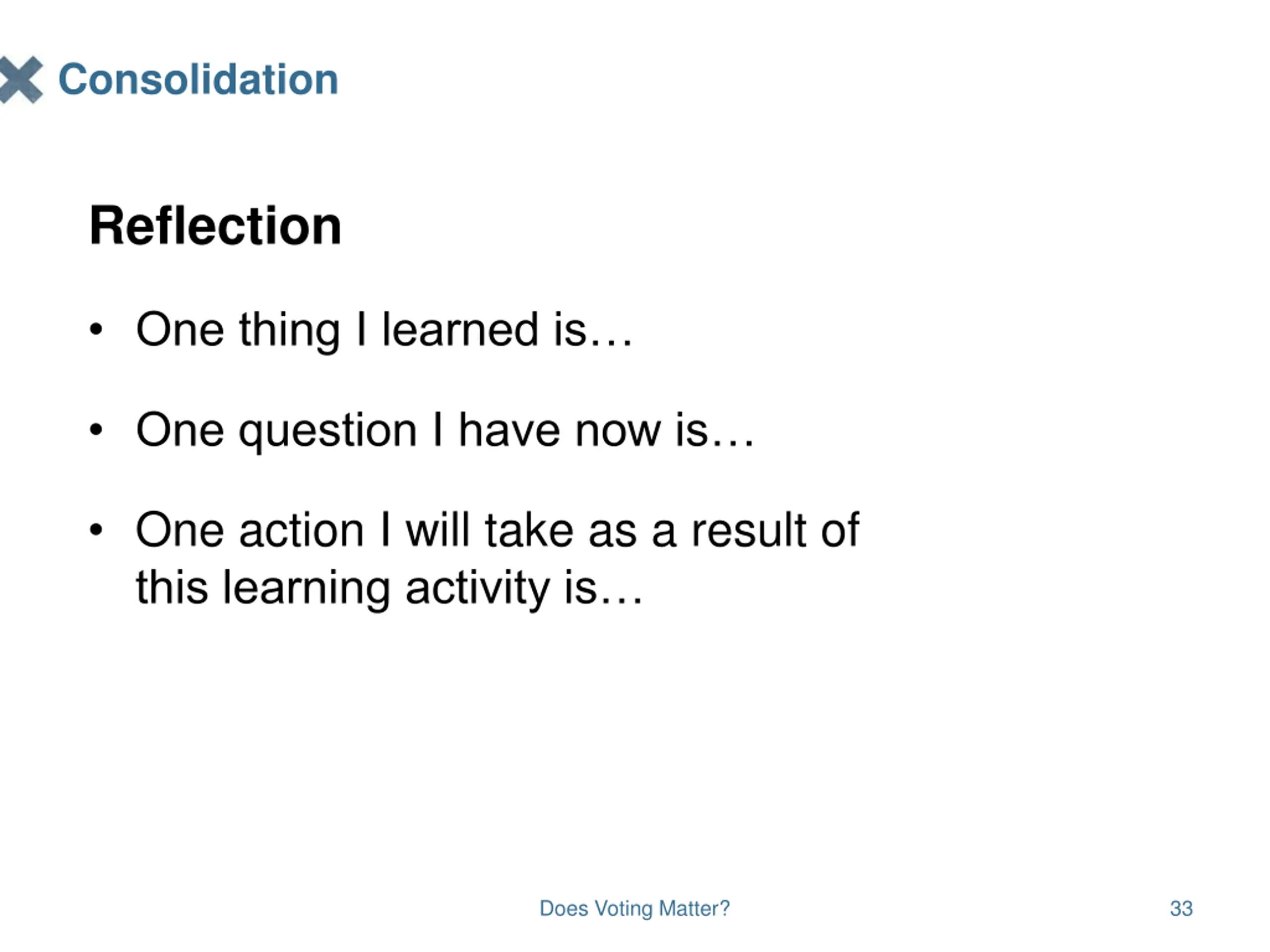 Consolidation

Reflection

• One thing I learned is…

• One question I have now is…

• One action I will take as a result of this learning activity is…

Does Voting Matter?

33